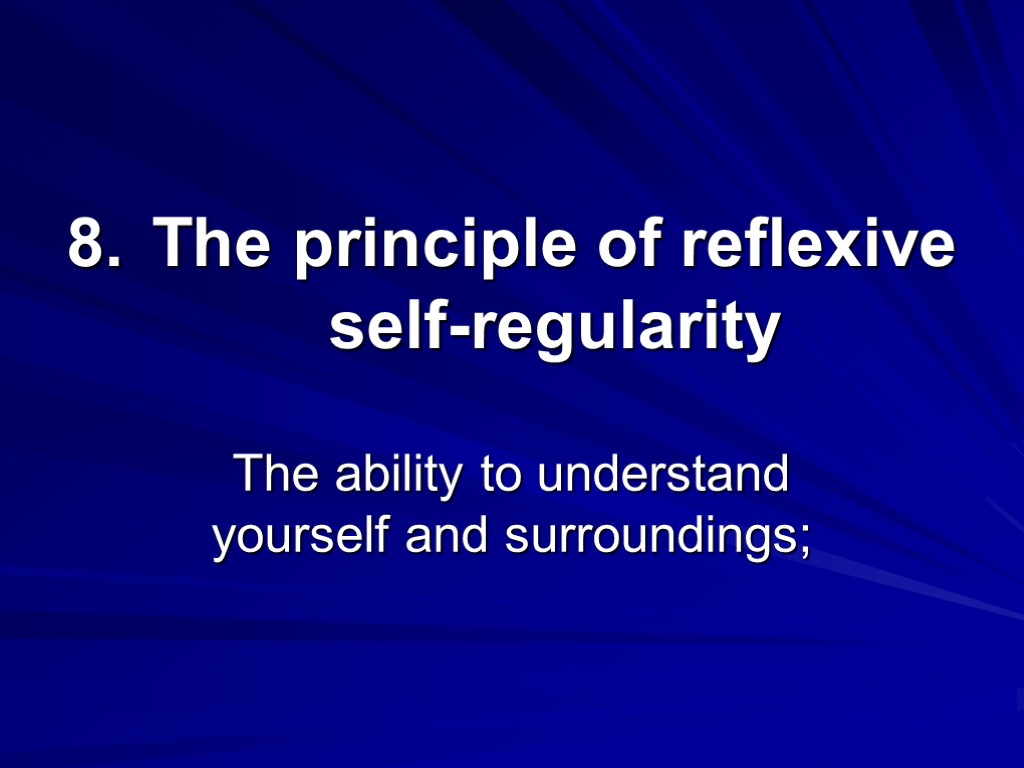 8. The principle of reflexive self-regularity

The ability to understand yourself and surroundings;